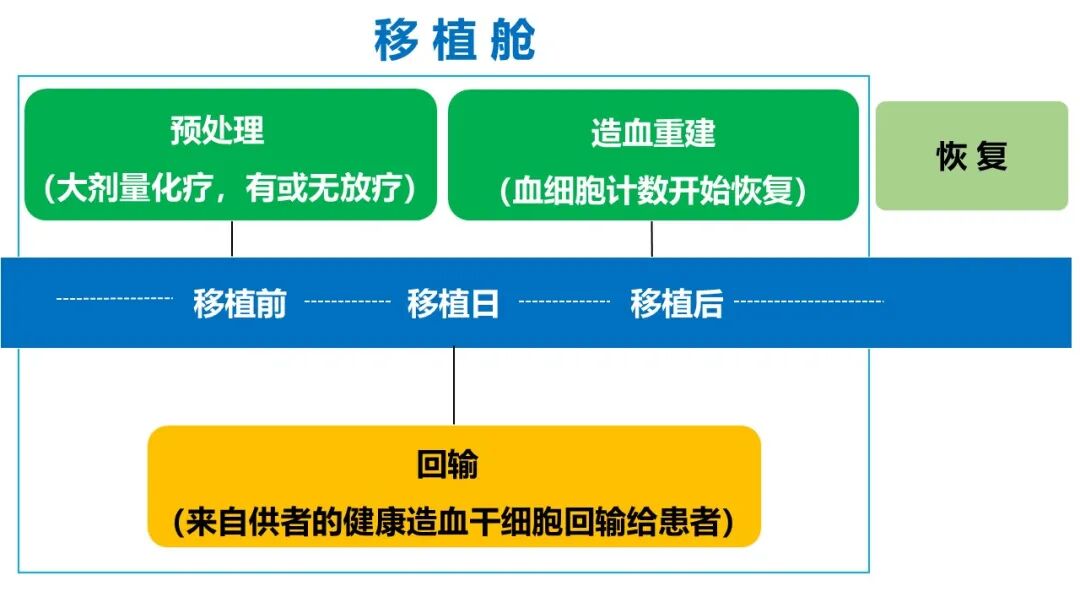 移植舱

预处理
（大剂量化疗，有或无放疗）

造血重建
（血细胞计数开始恢复）

恢复

移植前 移植日 移植后

回输
（来自供者的健康造血干细胞回输给患者）